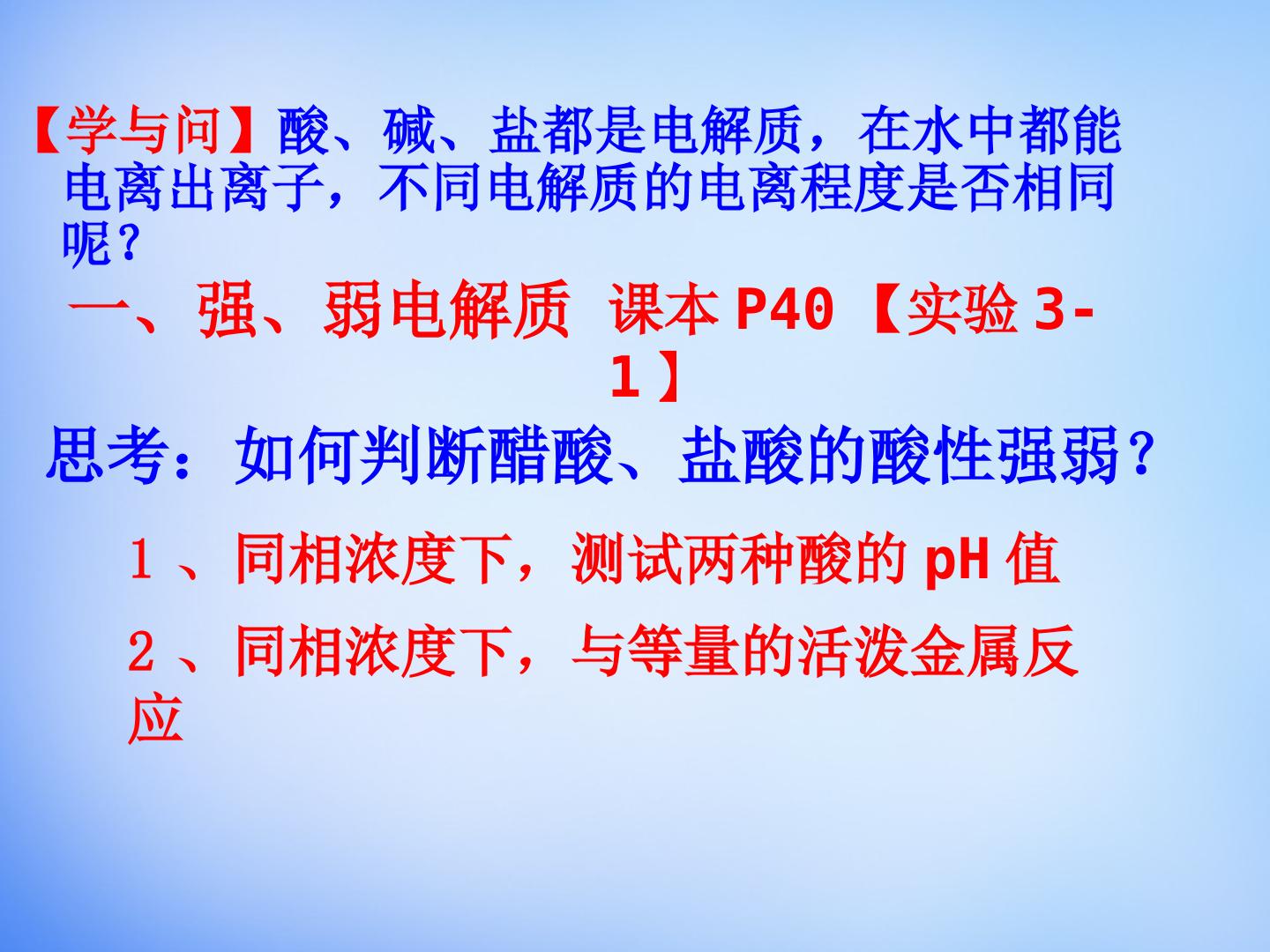 【学与问】酸、碱、盐都是电解质，在水中都能电离出离子，不同电解质的电离程度是否相同呢？

一、强、弱电解质 课本 P40【实验 3-1】

思考：如何判断醋酸、盐酸的酸性强弱？

1 、同相浓度下，测试两种酸的 pH 值

2 、同相浓度下，与等量的活泼金属反应